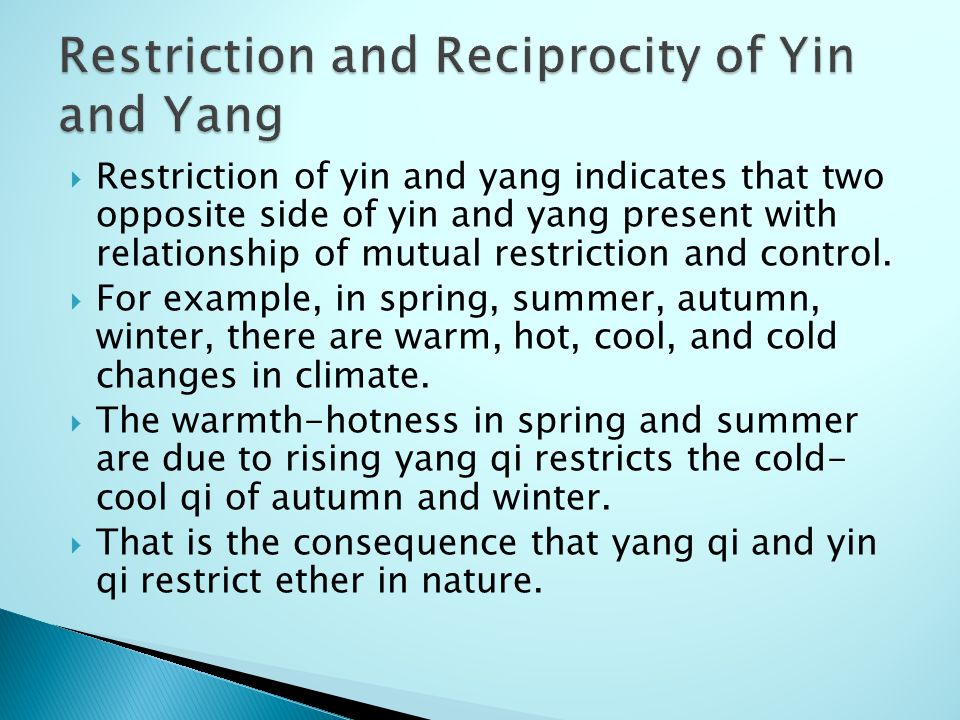 Restriction and Reciprocity of Yin and Yang

Restriction of yin and yang indicates that two opposite side of yin and yang present with relationship of mutual restriction and control.

For example, in spring, summer, autumn, winter, there are warm, hot, cool, and cold changes in climate.

The warmth-hotness in spring and summer are due to rising yang qi restricts the cold-cool qi of autumn and winter.

That is the consequence that yang qi and yin qi restrict ether in nature.